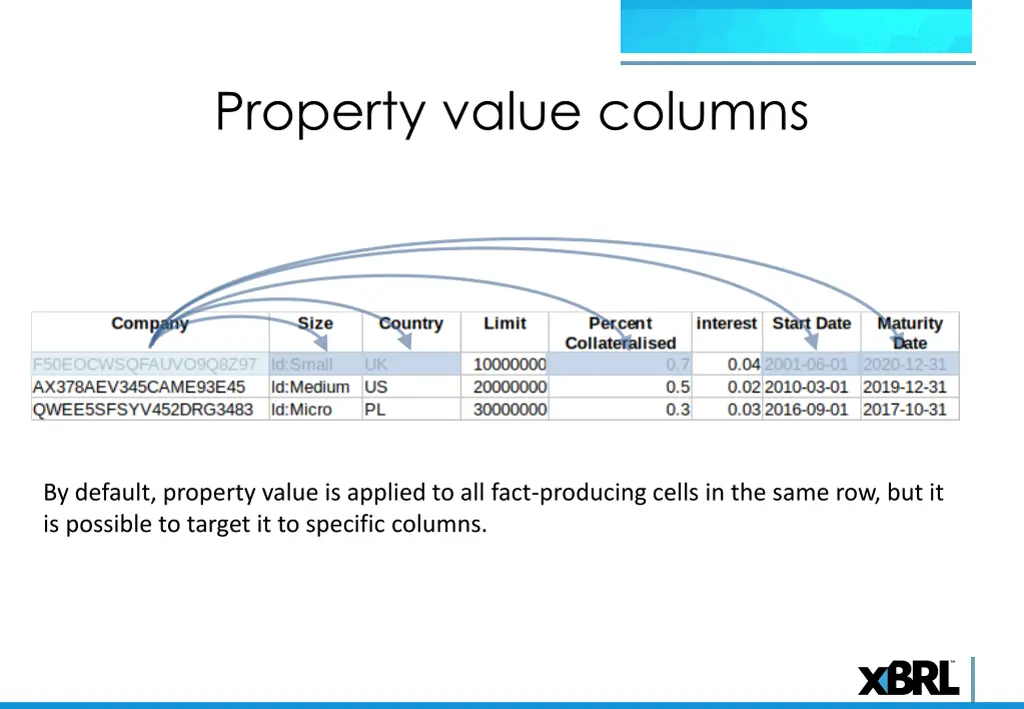 Property value columns

| Company | Size | Country | Limit | Percent Collateralised | interest | Start Date | Maturity Date |
|---|---|---|---|---|---|---|---|
| F50EOCWSQFAUVO9Q8Z97 | Id:Small | UK | 10000000 | 0.7 | 0.04 | 2001-06-01 | 2020-12-31 |
| AX378AEV345CAME93E45 | Id:Medium | US | 20000000 | 0.5 | 0.02 | 2010-03-01 | 2019-12-31 |
| QWEE5SFSYV452DRG3483 | Id:Micro | PL | 30000000 | 0.3 | 0.03 | 2016-09-01 | 2017-10-31 |

By default, property value is applied to all fact-producing cells in the same row, but it is possible to target it to specific columns.

XBRL